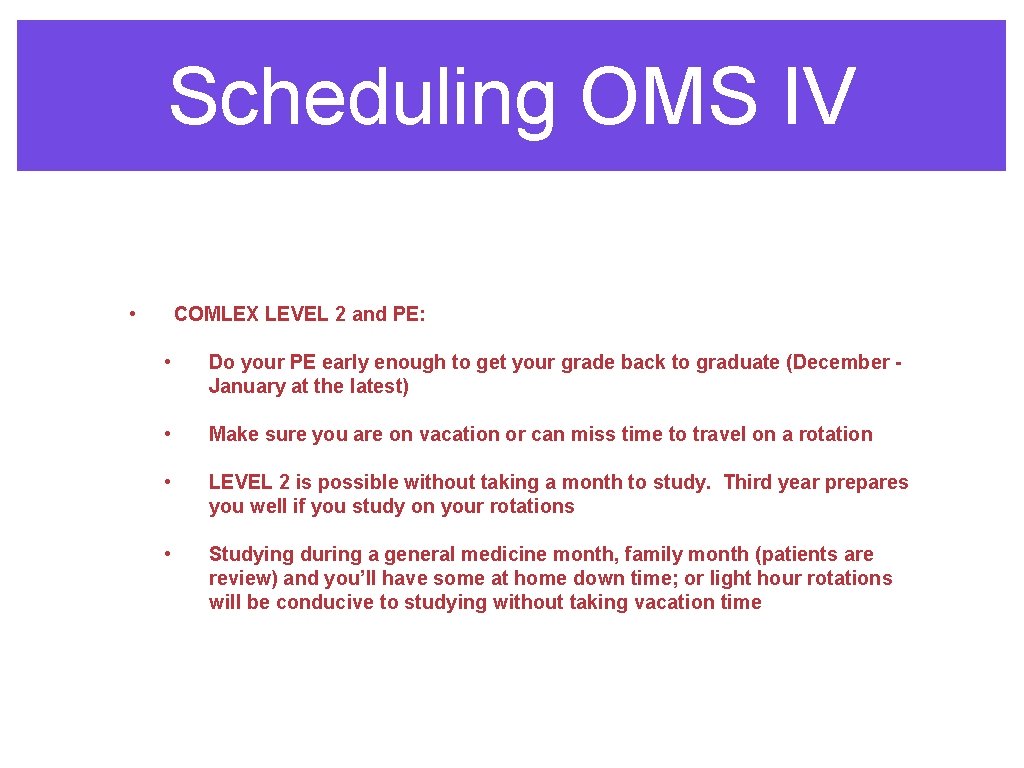 Scheduling OMS IV

• COMLEX LEVEL 2 and PE:

• Do your PE early enough to get your grade back to graduate (December - January at the latest)

• Make sure you are on vacation or can miss time to travel on a rotation

• LEVEL 2 is possible without taking a month to study. Third year prepares you well if you study on your rotations

• Studying during a general medicine month, family month (patients are review) and you'll have some at home down time; or light hour rotations will be conducive to studying without taking vacation time